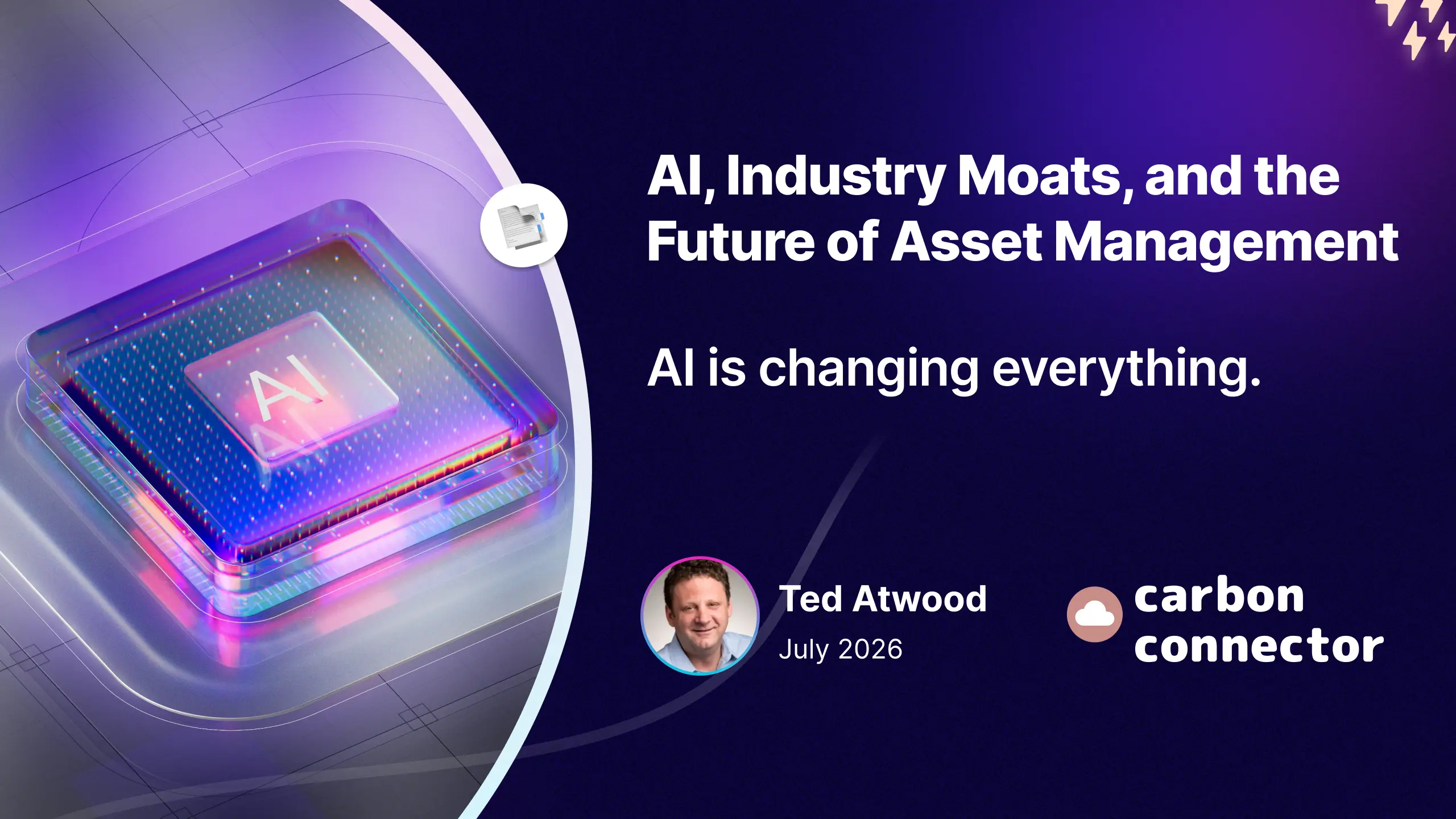 AI

AI, Industry Moats, and the Future of Asset Management

AI is changing everything.

Ted Atwood
July 2026

carbon connector